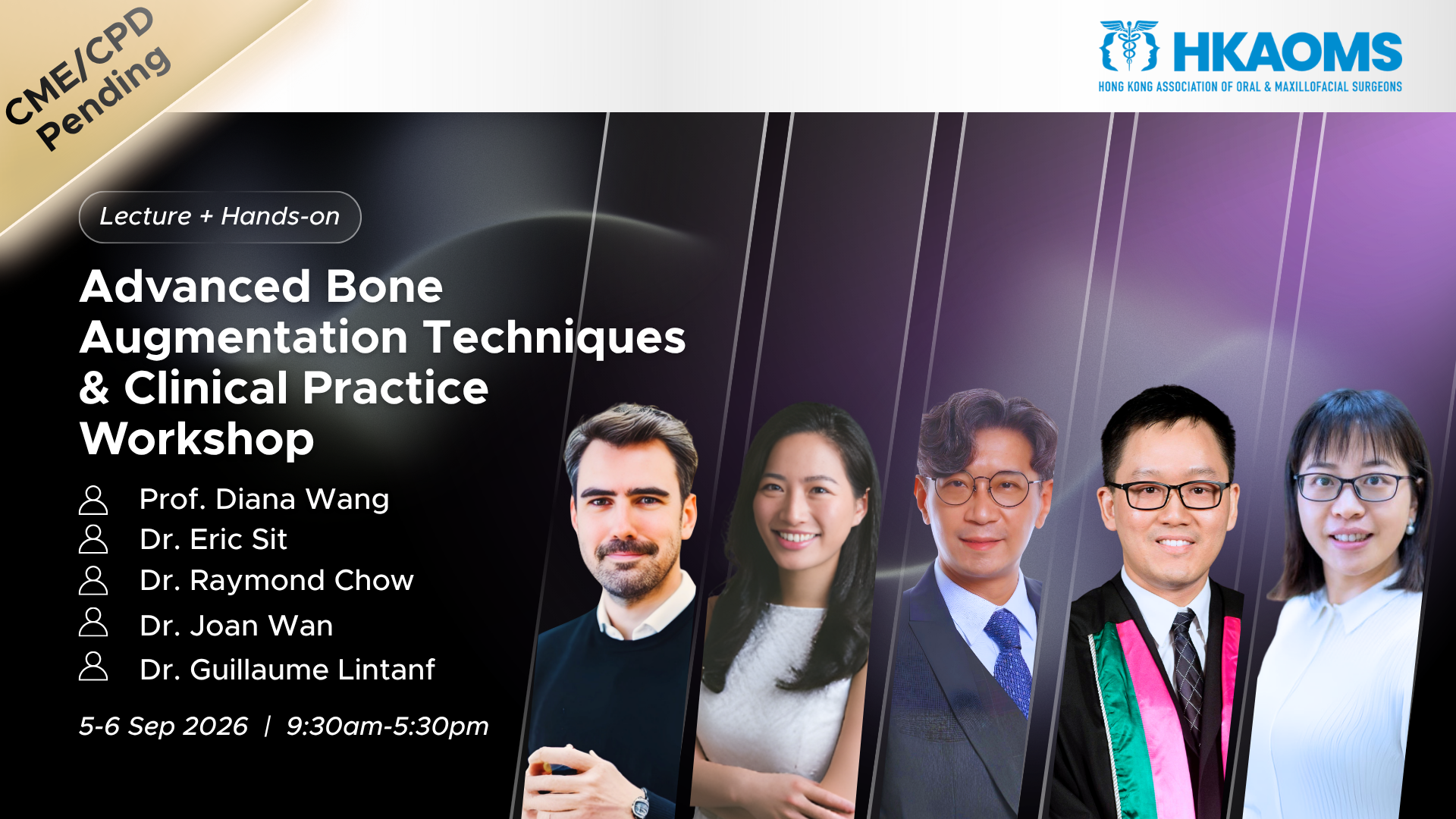 CME/CPD Pending

HKAOMS
HONG KONG ASSOCIATION OF ORAL & MAXILLOFACIAL SURGEONS

Lecture + Hands-on

Advanced Bone Augmentation Techniques & Clinical Practice Workshop

Prof. Diana Wang
Dr. Eric Sit
Dr. Raymond Chow
Dr. Joan Wan
Dr. Guillaume Lintanf

5-6 Sep 2026 | 9:30am-5:30pm